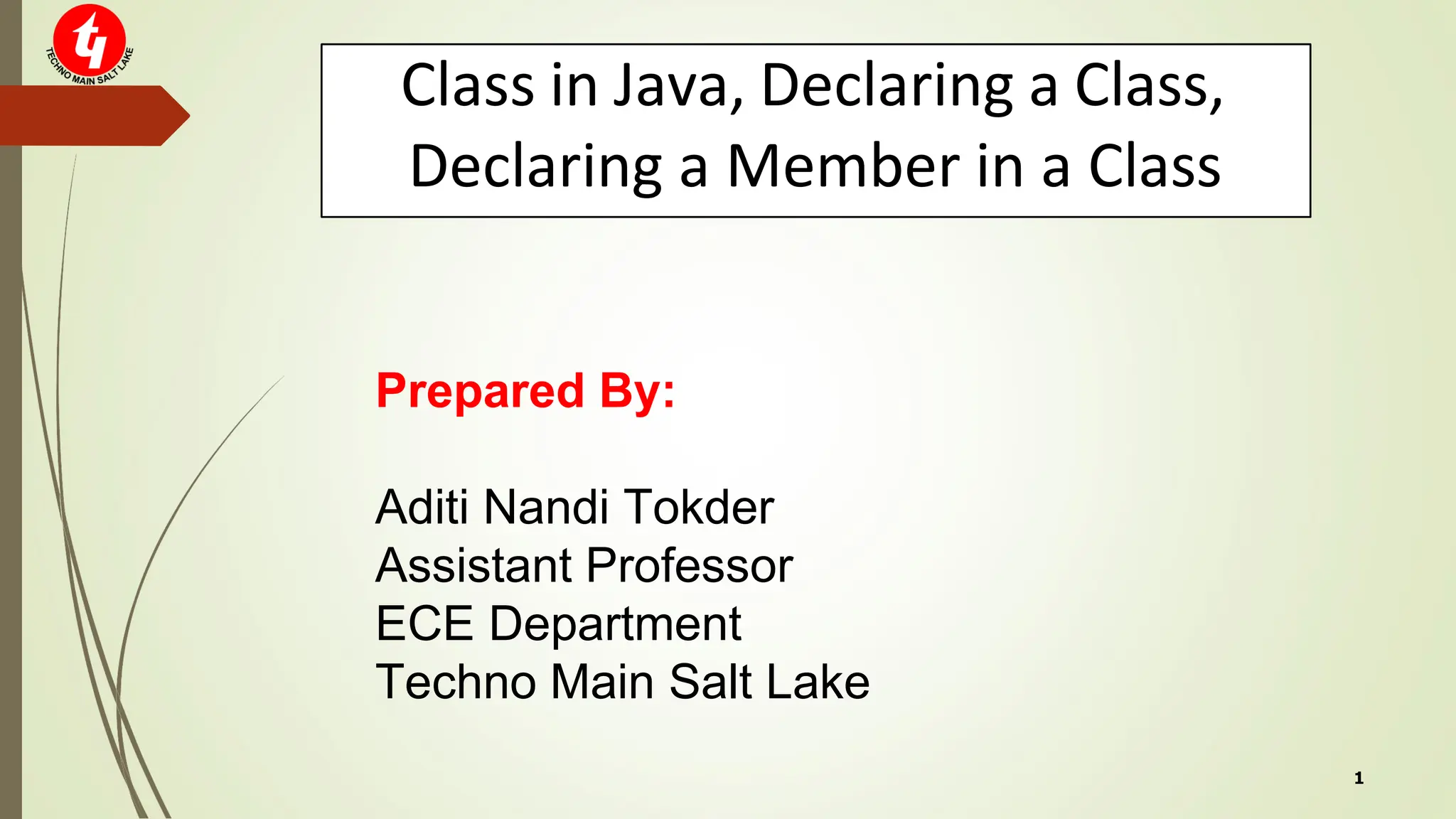 TECHNO MAIN SALT LAKE

Class in Java, Declaring a Class, Declaring a Member in a Class

Prepared By:

Aditi Nandi Tokder
Assistant Professor
ECE Department
Techno Main Salt Lake

1